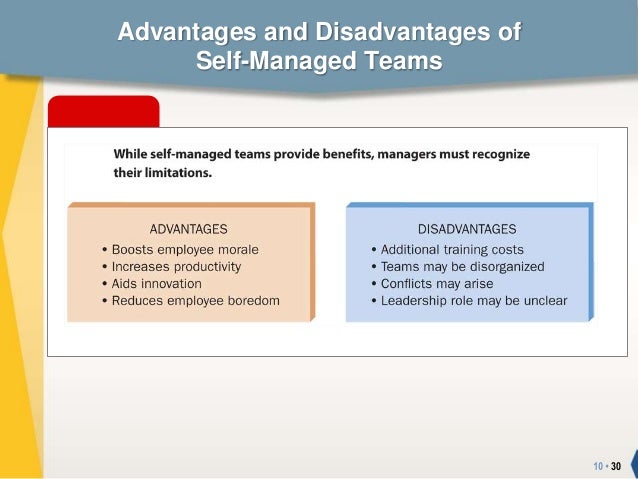 Advantages and Disadvantages of Self-Managed Teams

While self-managed teams provide benefits, managers must recognize their limitations.

ADVANTAGES
• Boosts employee morale
• Increases productivity
• Aids innovation
• Reduces employee boredom

DISADVANTAGES
• Additional training costs
• Teams may be disorganized
• Conflicts may arise
• Leadership role may be unclear

10 • 30